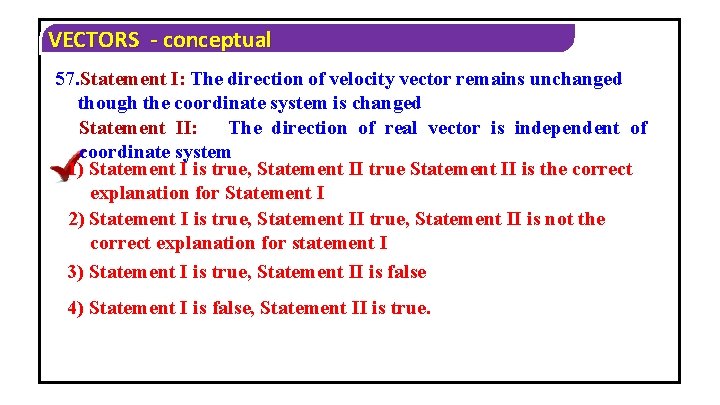 VECTORS - conceptual

57.Statement I: The direction of velocity vector remains unchanged though the coordinate system is changed

Statement II: The direction of real vector is independent of coordinate system

1) Statement I is true, Statement II true Statement II is the correct explanation for Statement I

2) Statement I is true, Statement II true, Statement II is not the correct explanation for statement I

3) Statement I is true, Statement II is false

4) Statement I is false, Statement II is true.